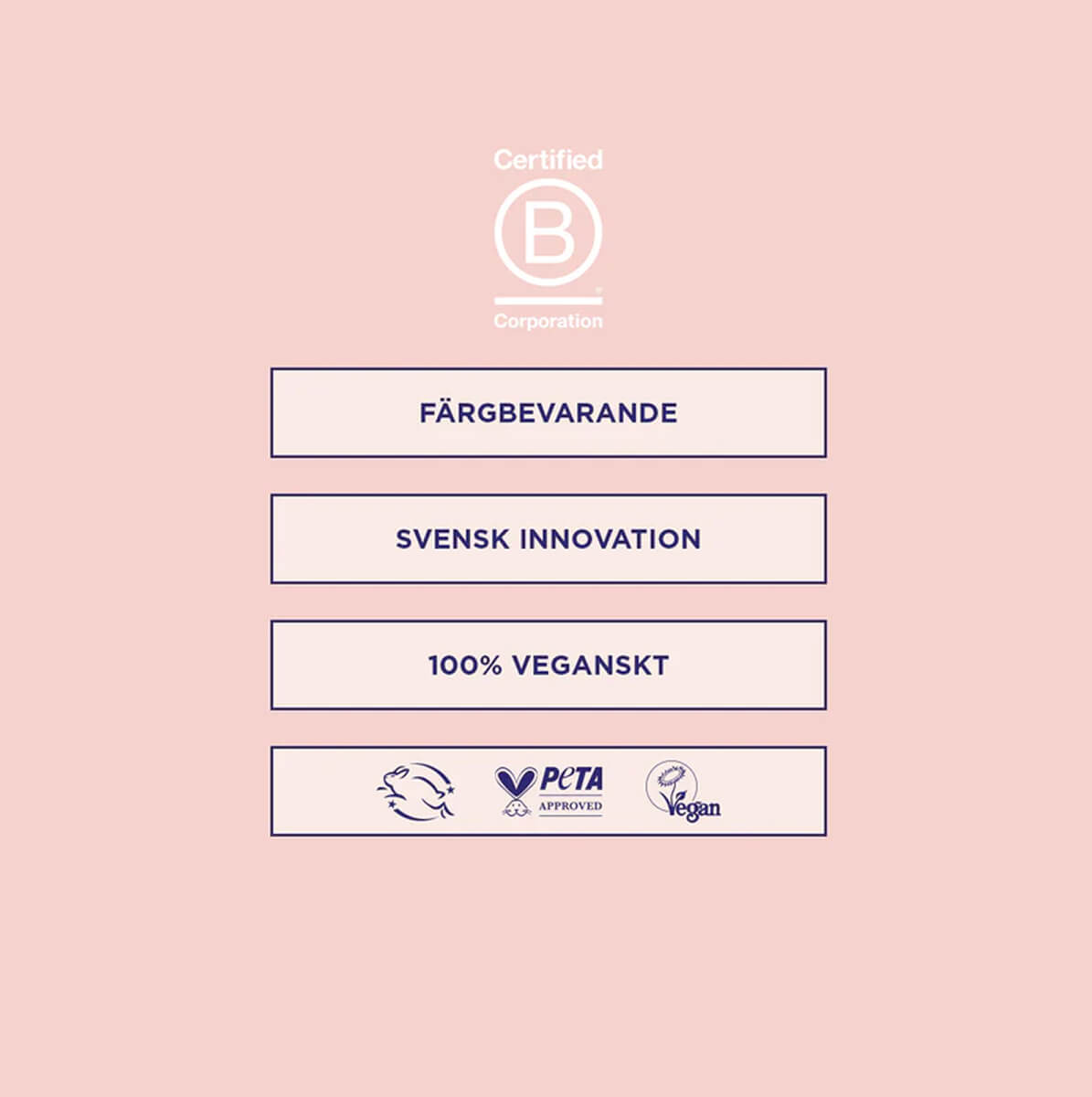 Certified
B
Corporation

FÄRGBEVARANDE

SVENSK INNOVATION

100% VEGANSKT

PeTA
APPROVED

Vegan